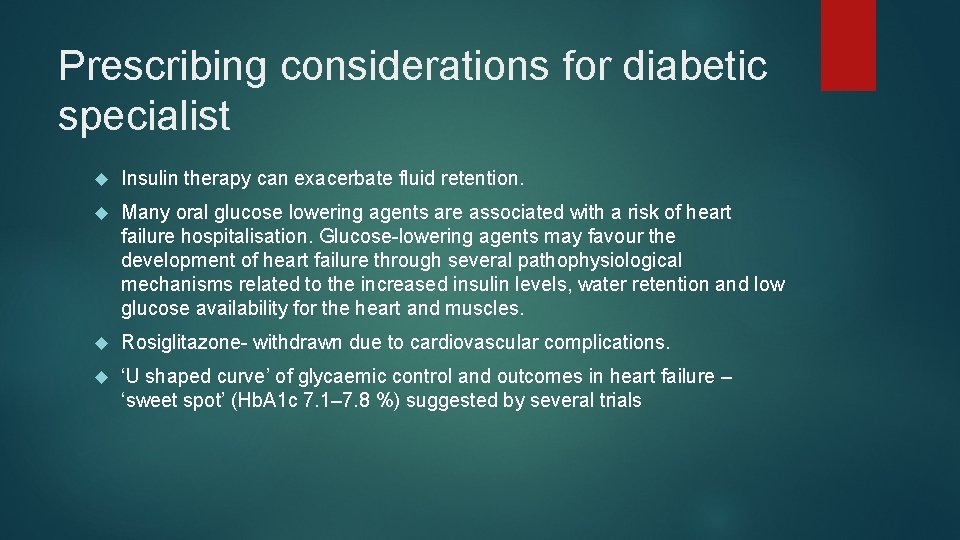 Prescribing considerations for diabetic specialist

Insulin therapy can exacerbate fluid retention.

Many oral glucose lowering agents are associated with a risk of heart failure hospitalisation. Glucose-lowering agents may favour the development of heart failure through several pathophysiological mechanisms related to the increased insulin levels, water retention and low glucose availability for the heart and muscles.

Rosiglitazone- withdrawn due to cardiovascular complications.

‘U shaped curve’ of glycaemic control and outcomes in heart failure – ‘sweet spot’ (HbA1c 7.1–7.8 %) suggested by several trials